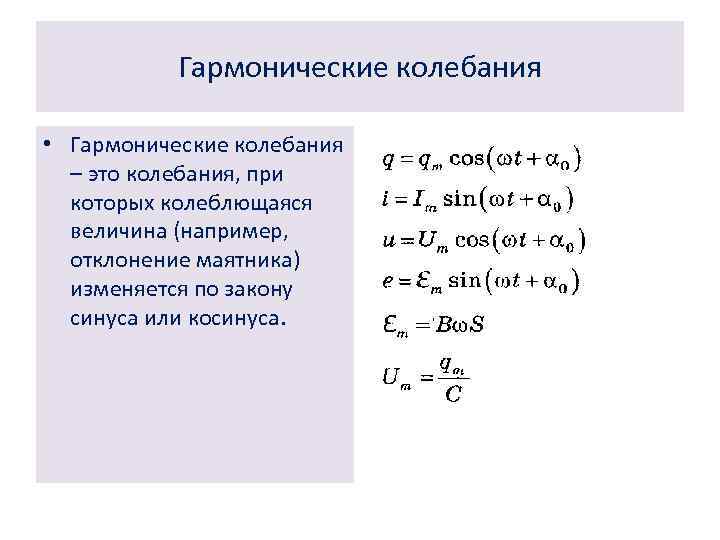 Гармонические колебания

• Гармонические колебания – это колебания, при которых колеблющаяся величина (например, отклонение маятника) изменяется по закону синуса или косинуса.

$q = q_m \cos(\omega t + \alpha_0)$

$i = I_m \sin(\omega t + \alpha_0)$

$u = U_m \cos(\omega t + \alpha_0)$

$e = \mathcal{E}_m \sin(\omega t + \alpha_0)$

$\mathcal{E}_m = B\omega S$

$U_m = \frac{q_m}{C}$